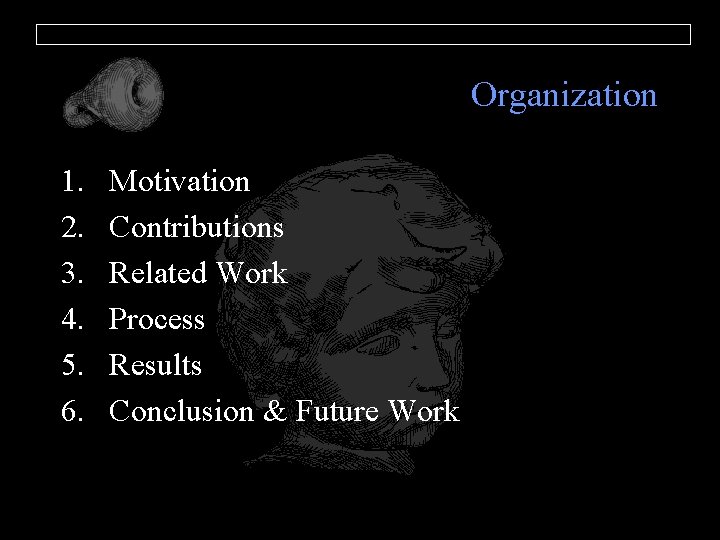 Organization

1. Motivation
2. Contributions
3. Related Work
4. Process
5. Results
6. Conclusion & Future Work